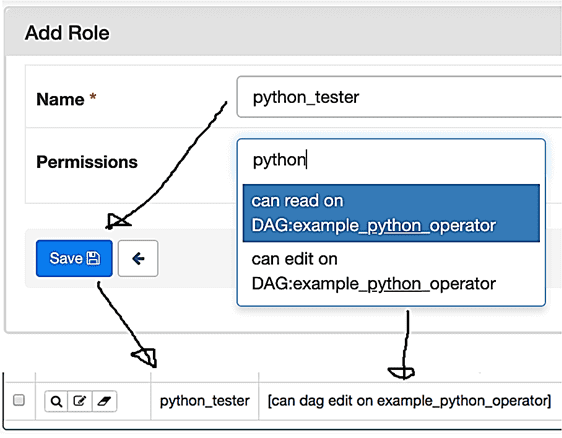 Add Role

Name *

python_tester

Permissions

python

can read on DAG:example_python_operator

can edit on DAG:example_python_operator

Save

python_tester

[can dag edit on example_python_operator]